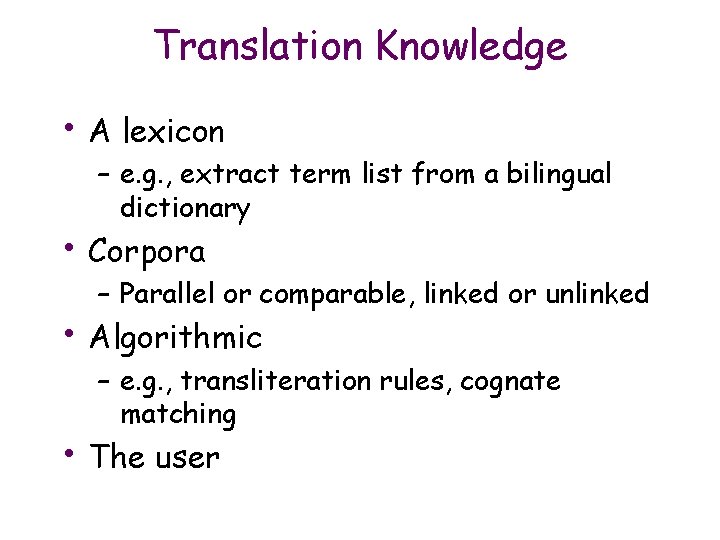 Translation Knowledge

• A lexicon
– e.g., extract term list from a bilingual dictionary
• Corpora
– Parallel or comparable, linked or unlinked
• Algorithmic
– e.g., transliteration rules, cognate matching
• The user